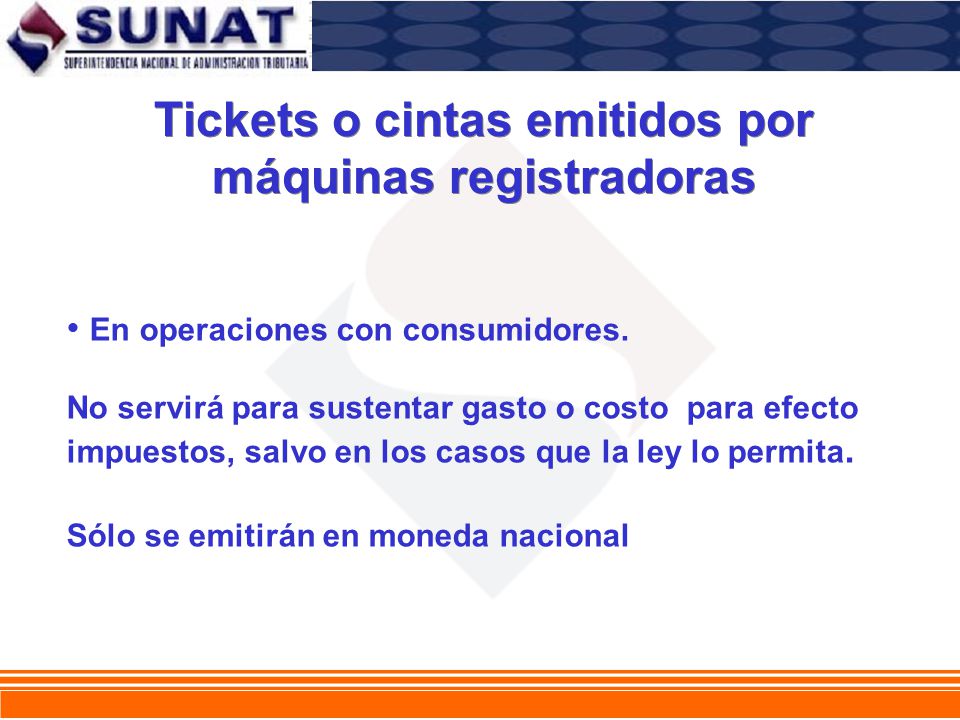 SUNAT
SUPERINTENDENCIA NACIONAL DE ADMINISTRACION TRIBUTARIA

Tickets o cintas emitidos por máquinas registradoras

• En operaciones con consumidores.

No servirá para sustentar gasto o costo para efecto impuestos, salvo en los casos que la ley lo permita.

Sólo se emitirán en moneda nacional